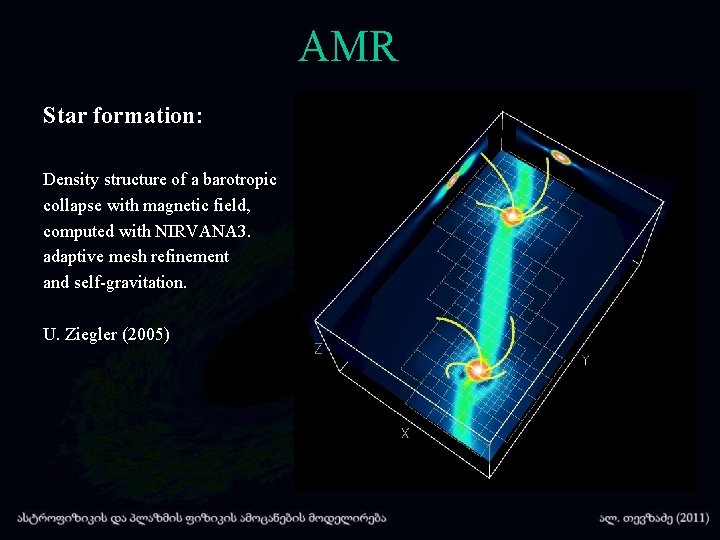 AMR

Star formation:

Density structure of a barotropic collapse with magnetic field, computed with NIRVANA3. adaptive mesh refinement and self-gravitation.

U. Ziegler (2005)

Z

Y

X

ასტროფიზიკის და პლაზმის ფიზიკის ამოცანების მოდელირება

ალ. თევზაძე (2011)